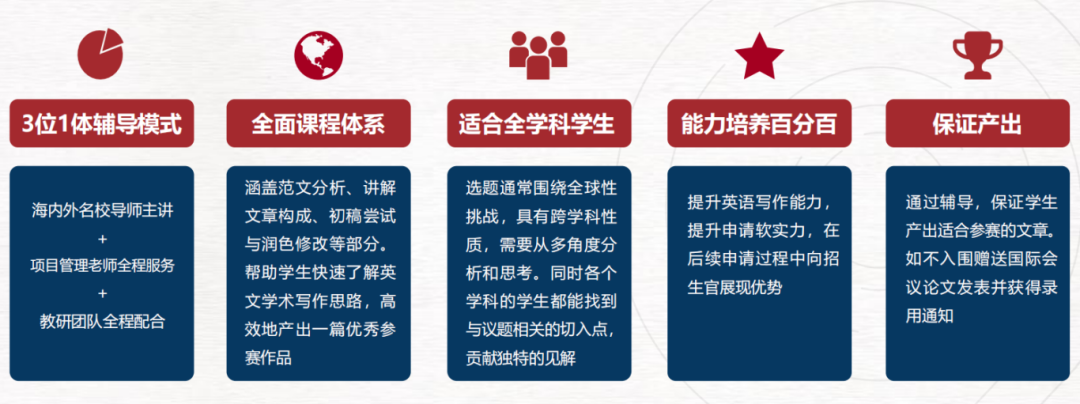 3位1体辅导模式

海内外名校导师主讲
+
项目管理老师全程服务
+
教研团队全程配合

全面课程体系

涵盖范文分析、讲解文章构成、初稿尝试与润色修改等部分。帮助学生快速了解英文学术写作思路，高效地产出一篇优秀参赛作品

适合全学科学生

选题通常围绕全球性挑战，具有跨学科性质，需要从多角度分析和思考。同时各个学科的学生都能找到与议题相关的切入点，贡献独特的见解

能力培养百分百

提升英语写作能力，提升申请软实力，在后续申请过程中向招生官展现优势

保证产出

通过辅导，保证学生产出适合参赛的文章。如不入围赠送国际会议论文发表并获得录用通知